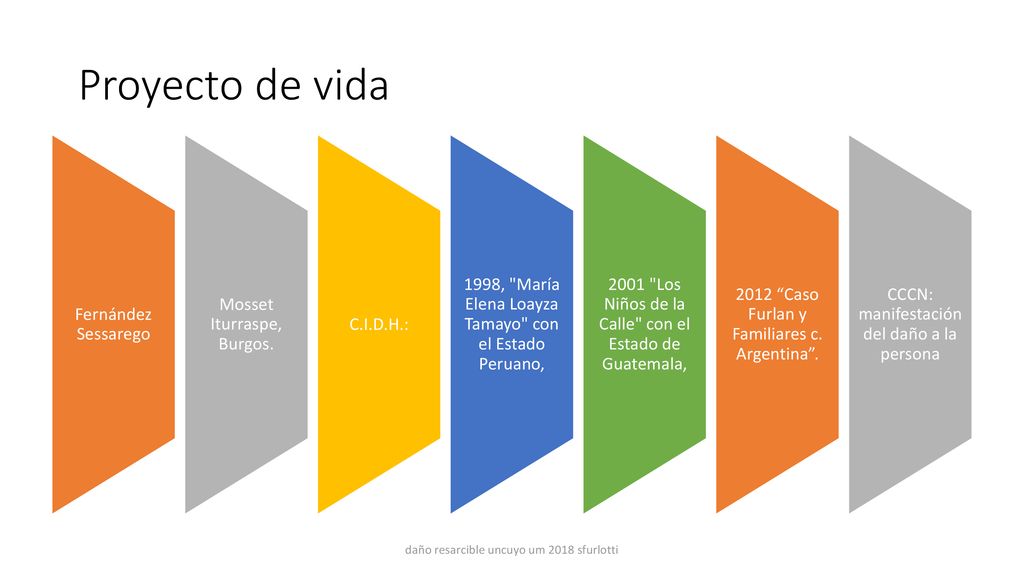 Proyecto de vida

Fernández Sessarego

Mosset Iturraspe, Burgos.

C.I.D.H.:

1998, "María Elena Loayza Tamayo" con el Estado Peruano,

2001 "Los Niños de la Calle" con el Estado de Guatemala,

2012 “Caso Furlan y Familiares c. Argentina”.

CCCN: manifestación del daño a la persona

daño resarcible uncuyo um 2018 sfurlotti